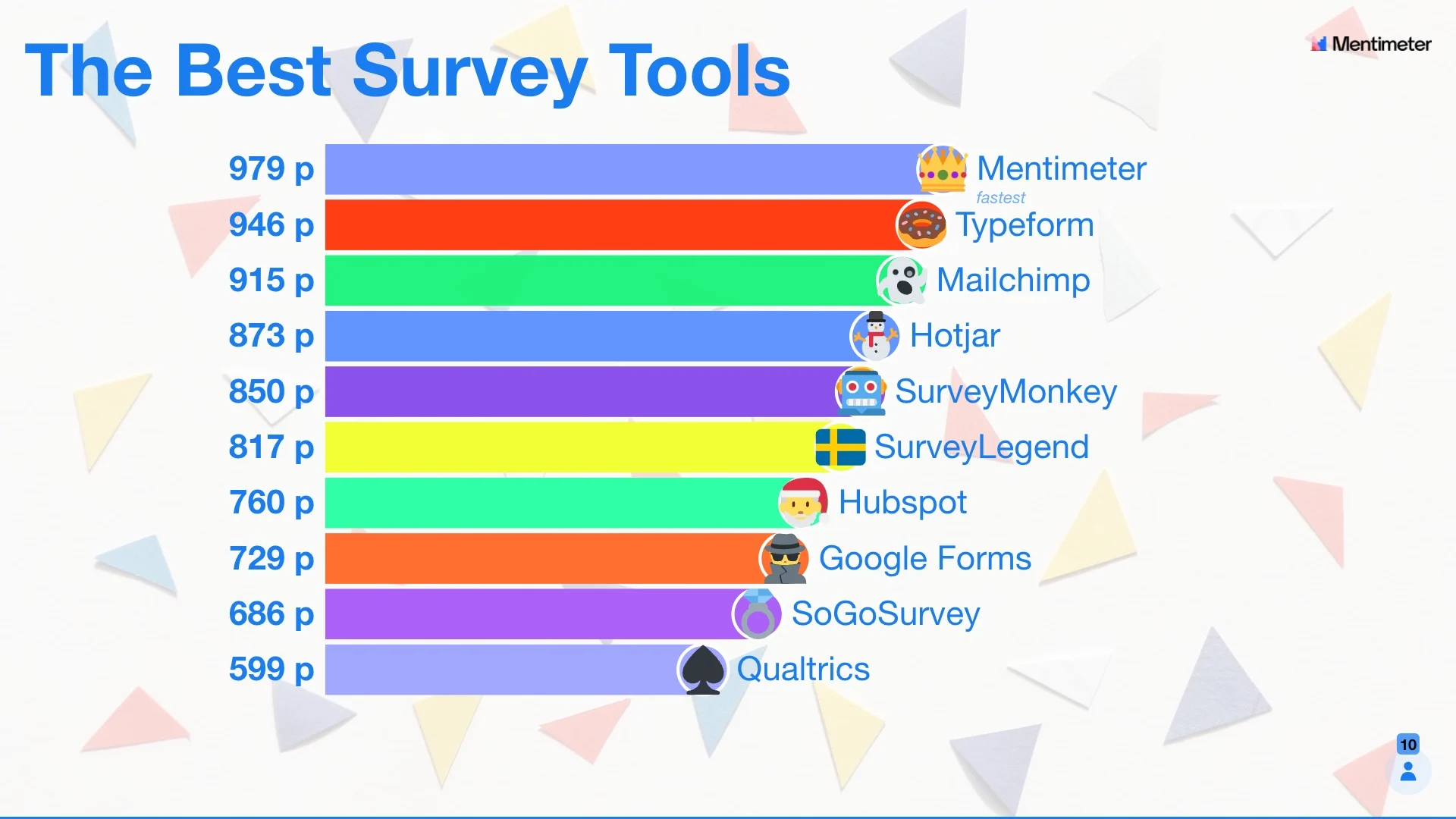 The Best Survey Tools

Mentimeter

979 p Mentimeter
fastest
946 p Typeform
915 p Mailchimp
873 p Hotjar
850 p SurveyMonkey
817 p SurveyLegend
760 p Hubspot
729 p Google Forms
686 p SoGoSurvey
599 p Qualtrics

10